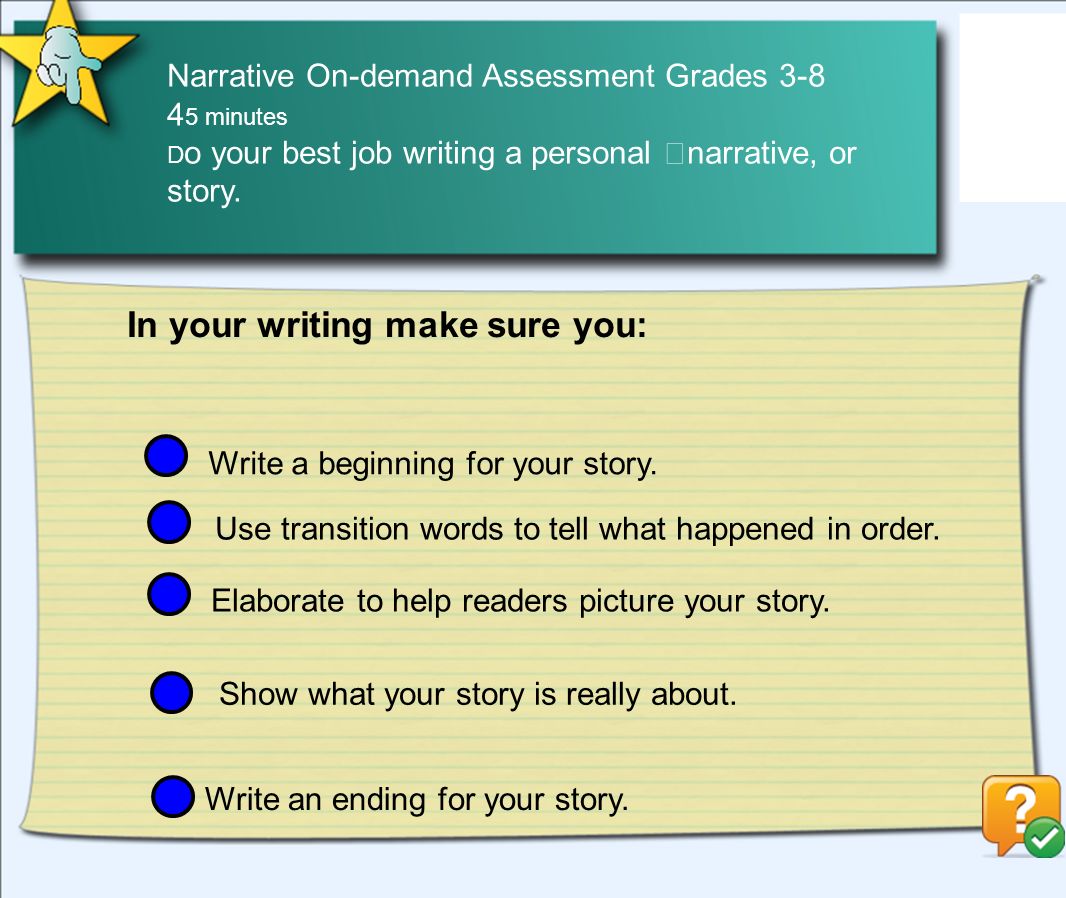 Narrative On-demand Assessment Grades 3-8
45 minutes
Do your best job writing a personal narrative, or story.

In your writing make sure you:

Write a beginning for your story.

Use transition words to tell what happened in order.

Elaborate to help readers picture your story.

Show what your story is really about.

Write an ending for your story.

?